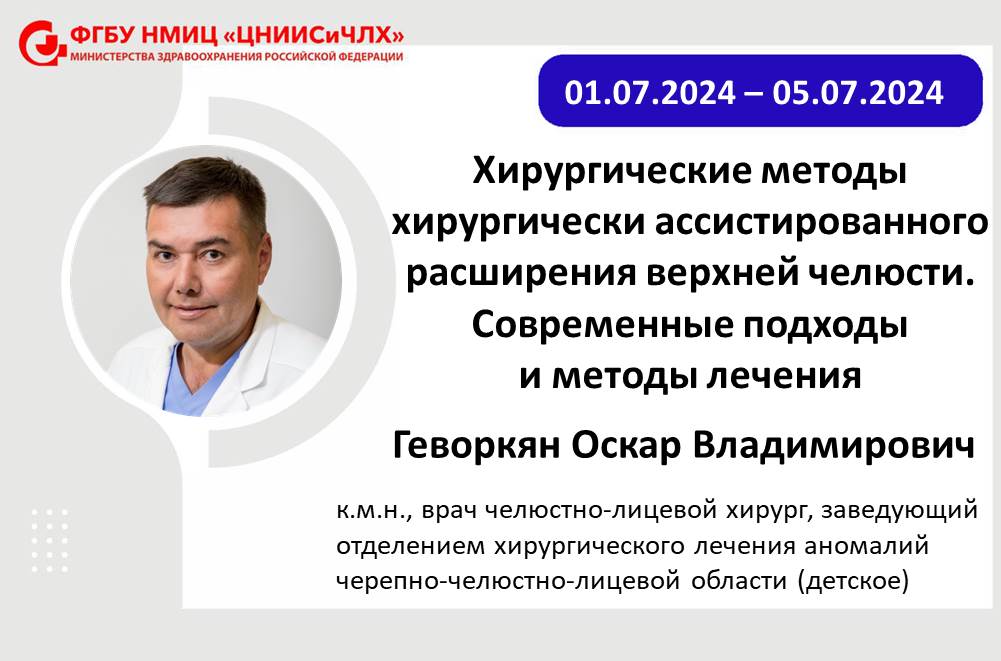 ФГБУ НМИЦ «ЦНИИСиЧЛХ»
МИНИСТЕРСТВА ЗДРАВООХРАНЕНИЯ РОССИЙСКОЙ ФЕДЕРАЦИИ

01.07.2024 – 05.07.2024

Хирургические методы хирургически ассистированного расширения верхней челюсти. Современные подходы и методы лечения

Геворкян Оскар Владимирович

к.м.н., врач челюстно-лицевой хирург, заведующий отделением хирургического лечения аномалий черепно-челюстно-лицевой области (детское)